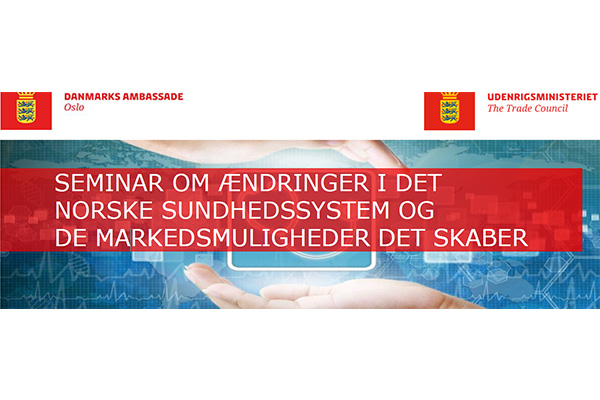 DANMARKS AMBASSADE
Oslo

UDENRIGSMINISTERIET
The Trade Council

SEMINAR OM ÆNDRINGER I DET NORSKE SUNDHEDSSYSTEM OG DE MARKEDSMULIGHEDER DET SKABER